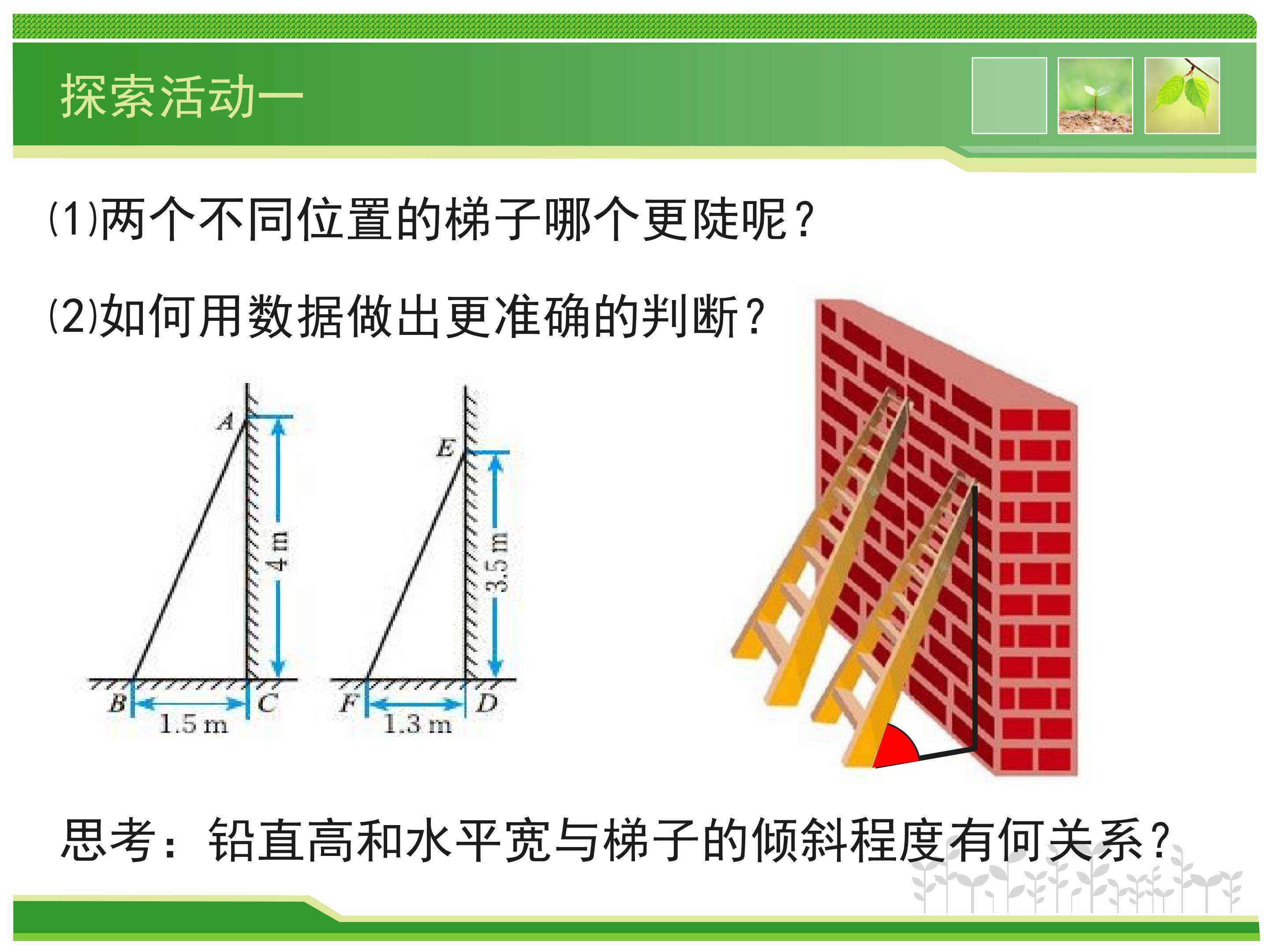 探索活动一

(1)两个不同位置的梯子哪个更陡呢？

(2)如何用数据做出更准确的判断？

A
4 m
B
1.5 m
C

E
3.5 m
F
1.3 m
D

思考：铅直高和水平宽与梯子的倾斜程度有何关系？